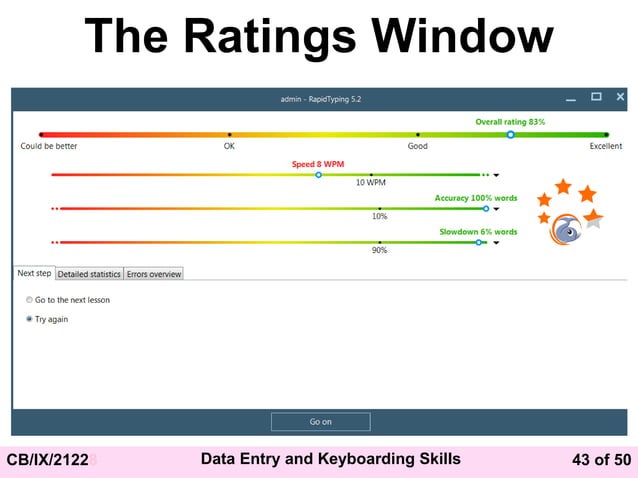 The Ratings Window

admin - RapidTyping 5.2

Overall rating 83%

Could be better
OK
Good
Excellent

Speed 8 WPM
10 WPM

Accuracy 100% words
10%

Slowdown 6% words
90%

Next step
Detailed statistics
Errors overview

Go to the next lesson
Try again

Go on

CB/IX/2122
Data Entry and Keyboarding Skills
43 of 50